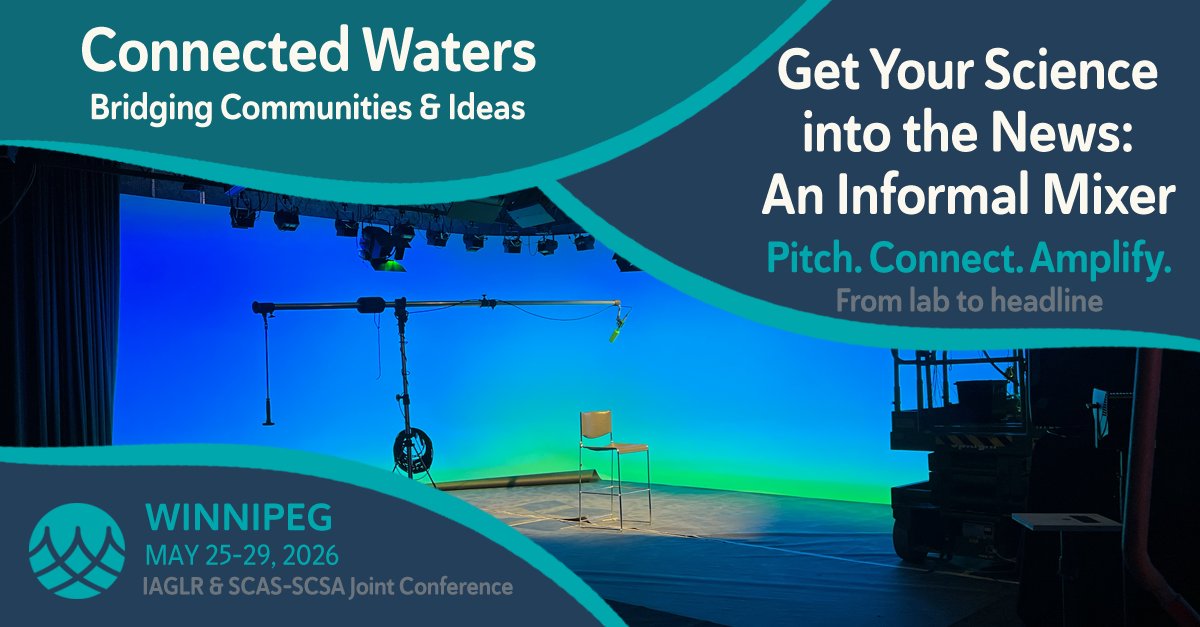 Connected Waters
Bridging Communities & Ideas

Get Your Science into the News: An Informal Mixer

Pitch. Connect. Amplify.

From lab to headline

WINNIPEG
MAY 25-29, 2026
IAGLR & SCAS-SCSA Joint Conference